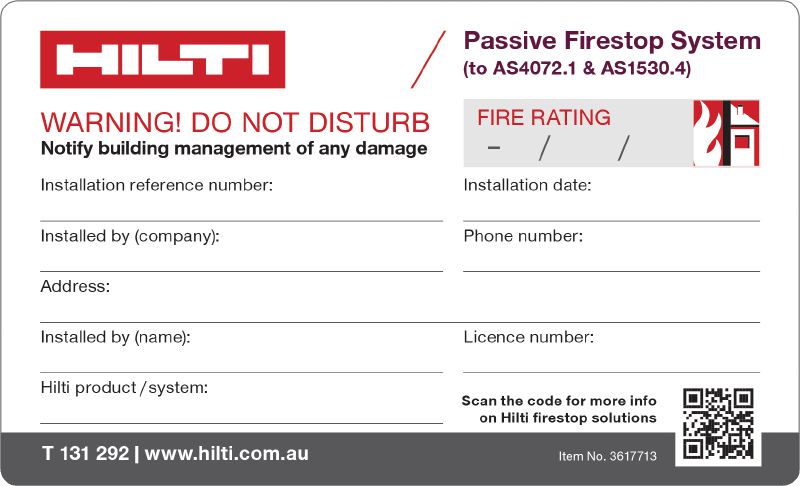 HILTI

Passive Firestop System
(to AS4072.1 & AS1530.4)

WARNING! DO NOT DISTURB
Notify building management of any damage

FIRE RATING
– / /

Installation reference number:

Installation date:

Installed by (company):

Phone number:

Address:

Installed by (name):

Licence number:

Hilti product / system:

Scan the code for more info on Hilti firestop solutions

T 131 292 | www.hilti.com.au

Item No. 3617713